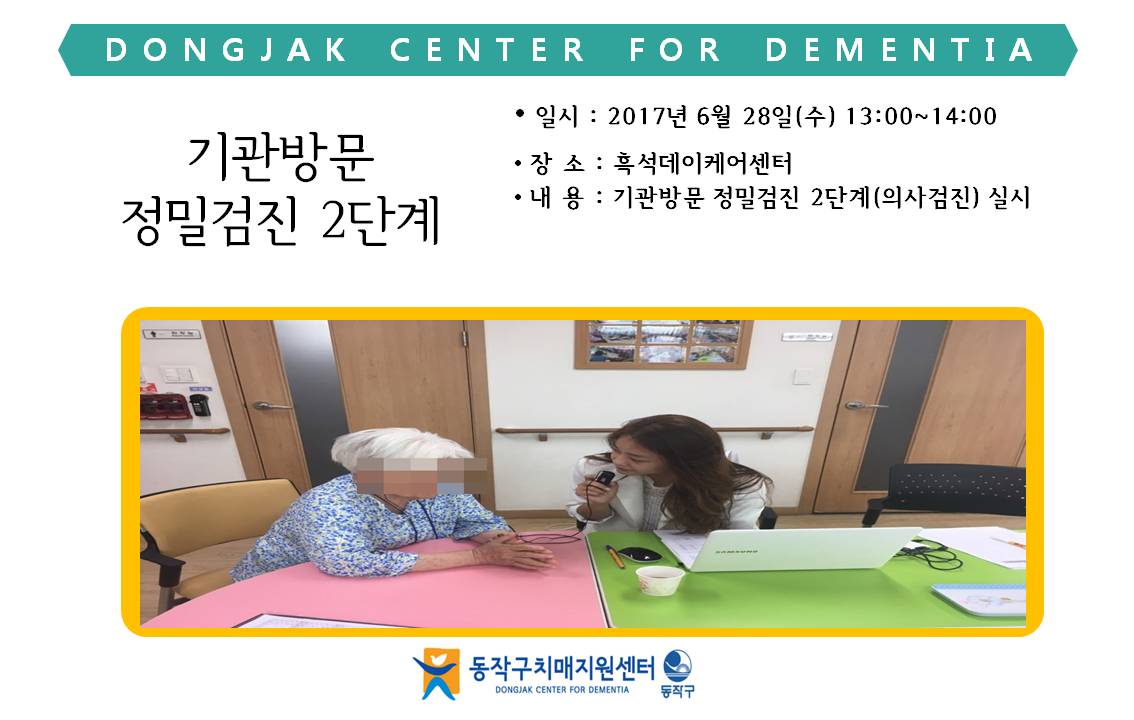 DONGJAK CENTER FOR DEMENTIA

기관방문
정밀검진 2단계

• 일시 : 2017년 6월 28일(수) 13:00~14:00

• 장 소 : 흑석데이케어센터

• 내 용 : 기관방문 정밀검진 2단계(의사검진) 실시

동작구치매지원센터
DONGJAK CENTER FOR DEMENTIA
동작구